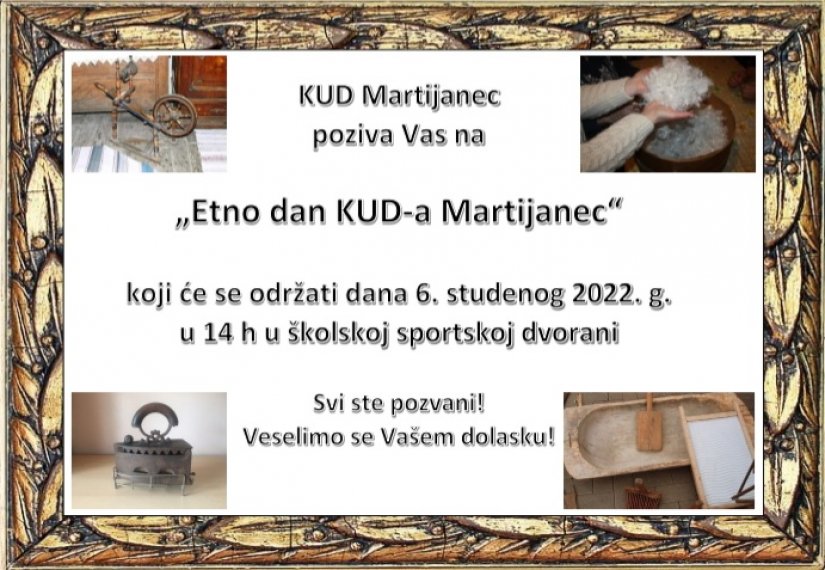 KUD Martijanec
poziva Vas na

„Etno dan KUD-a Martijanec“

koji će se održati dana 6. studenog 2022. g.
u 14 h u školskoj sportskoj dvorani

Svi ste pozvani!
Veselimo se Vašem dolasku!